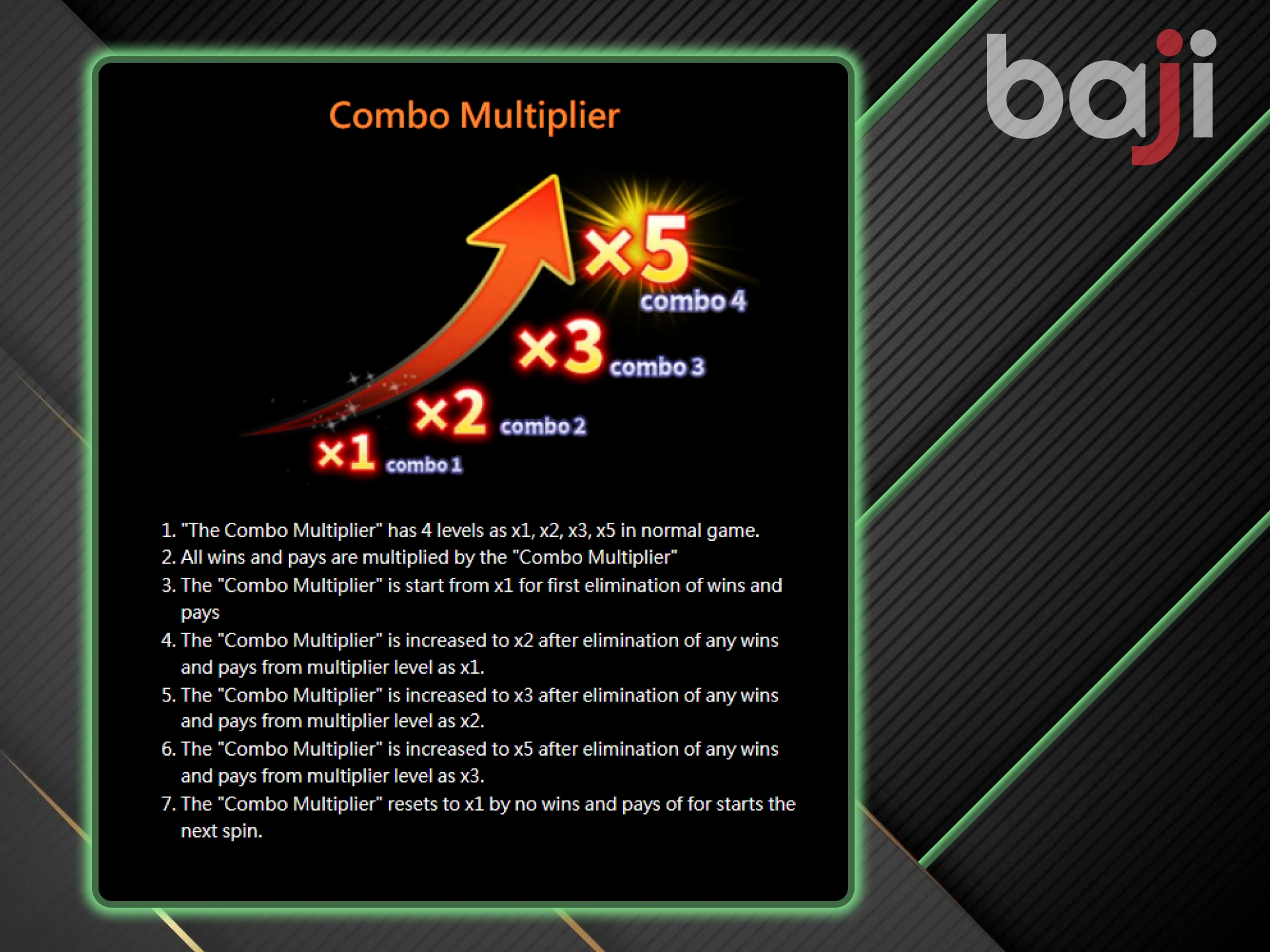 baji

Combo Multiplier

×5
combo 4
×3
combo 3
×2
combo 2
×1
combo 1

1. "The Combo Multiplier" has 4 levels as x1, x2, x3, x5 in normal game.
2. All wins and pays are multiplied by the "Combo Multiplier"
3. The "Combo Multiplier" is start from x1 for first elimination of wins and pays
4. The "Combo Multiplier" is increased to x2 after elimination of any wins and pays from multiplier level as x1.
5. The "Combo Multiplier" is increased to x3 after elimination of any wins and pays from multiplier level as x2.
6. The "Combo Multiplier" is increased to x5 after elimination of any wins and pays from multiplier level as x3.
7. The "Combo Multiplier" resets to x1 by no wins and pays of for starts the next spin.